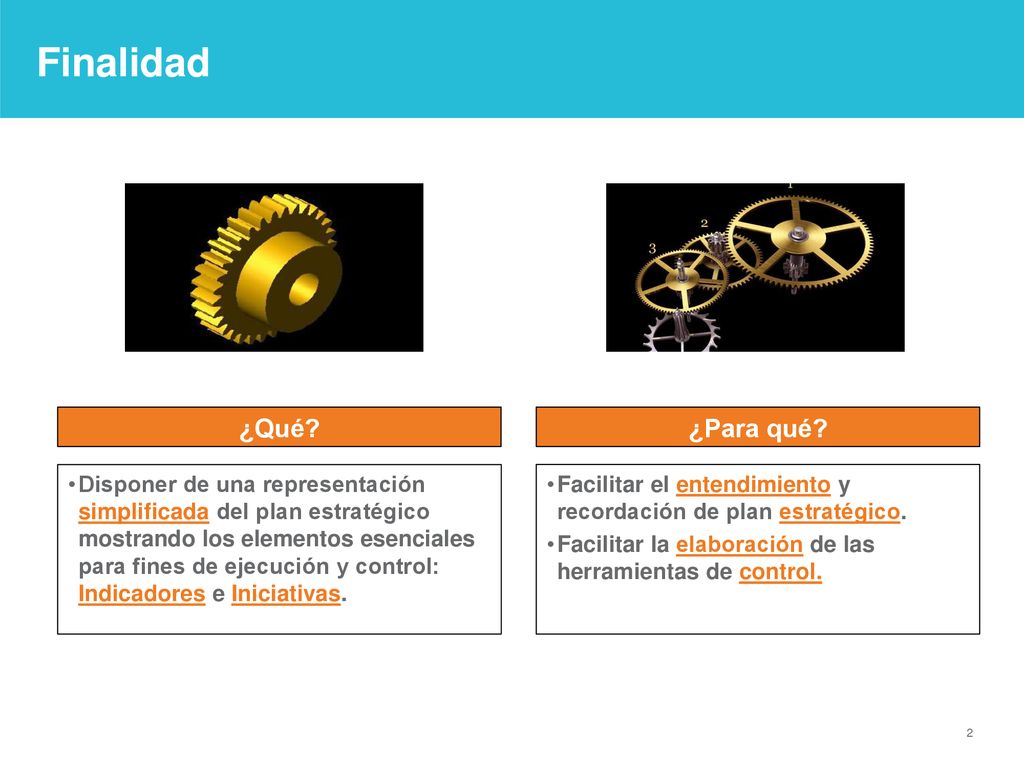 Finalidad

1

2

3

¿Qué?

•Disponer de una representación simplificada del plan estratégico mostrando los elementos esenciales para fines de ejecución y control: Indicadores e Iniciativas.

¿Para qué?

•Facilitar el entendimiento y recordación de plan estratégico.
•Facilitar la elaboración de las herramientas de control.

2